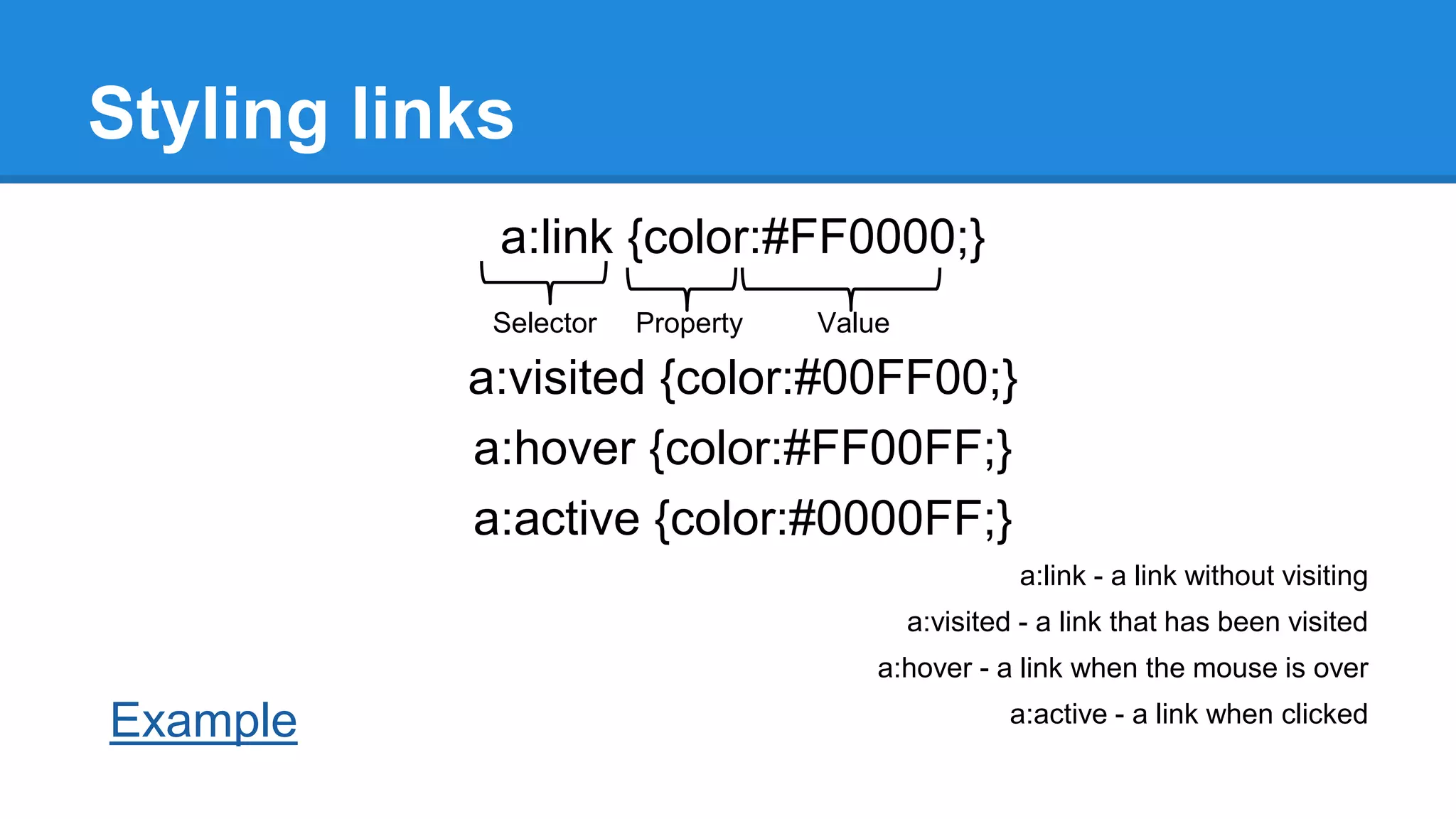 Styling links

a:link {color:#FF0000;}

Selector Property Value

a:visited {color:#00FF00;}

a:hover {color:#FF00FF;}

a:active {color:#0000FF;}

a:link - a link without visiting

a:visited - a link that has been visited

a:hover - a link when the mouse is over

a:active - a link when clicked

Example